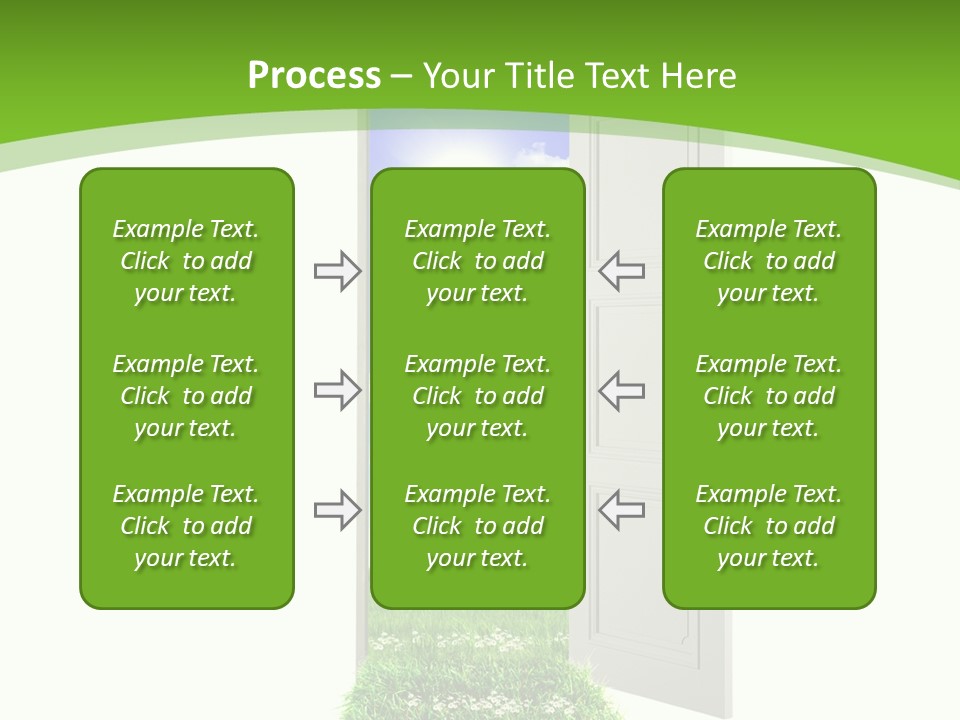 Process – Your Title Text Here

Example Text. Click to add your text.

Example Text. Click to add your text.

Example Text. Click to add your text.

Example Text. Click to add your text.

Example Text. Click to add your text.

Example Text. Click to add your text.

Example Text. Click to add your text.

Example Text. Click to add your text.

Example Text. Click to add your text.